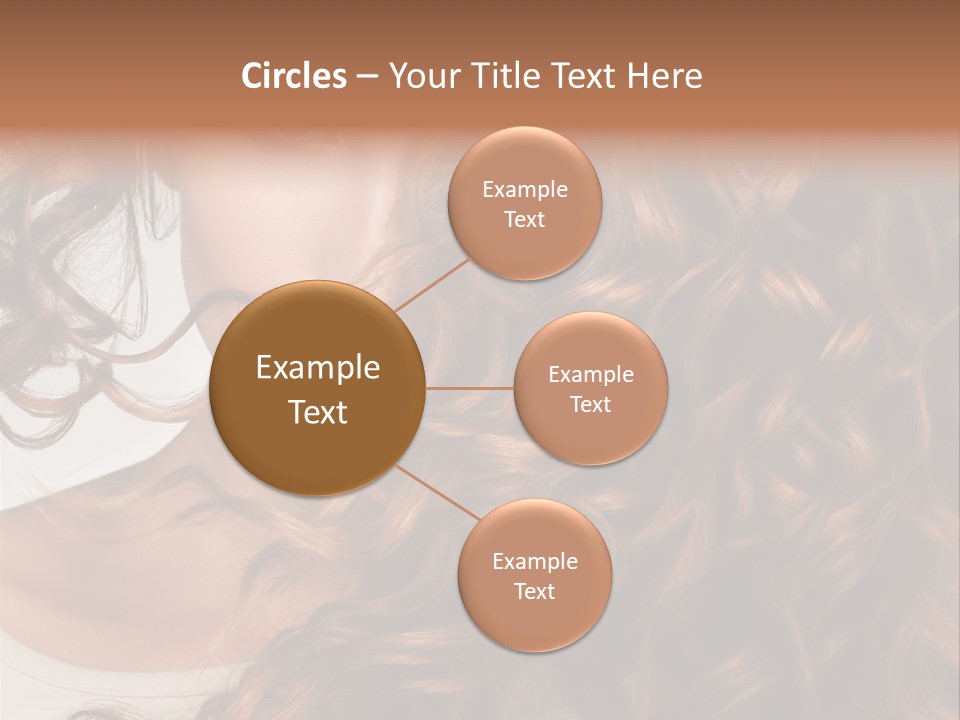 Circles – Your Title Text Here

Example Text

Example Text

Example Text

Example Text